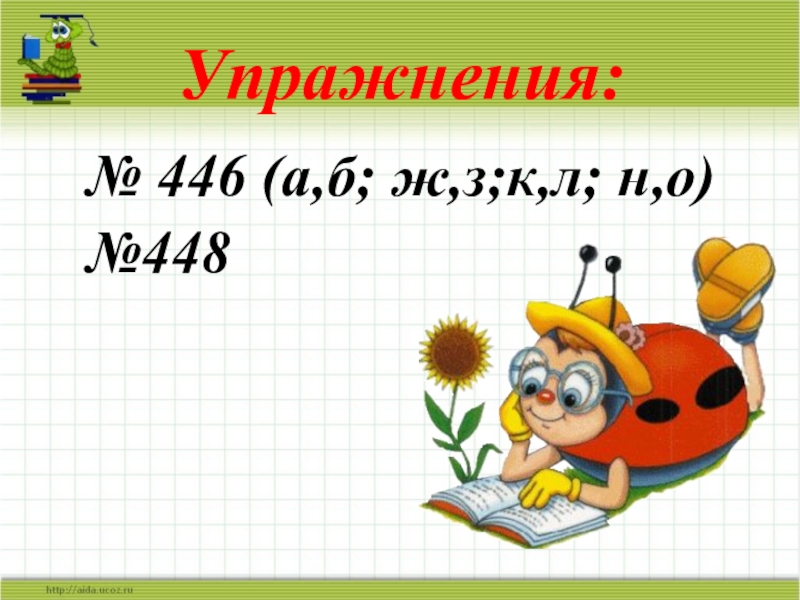 Упражнения:

№ 446 (а,б; ж,з;к,л; н,о)
№448

http://aida.ucoz.ru